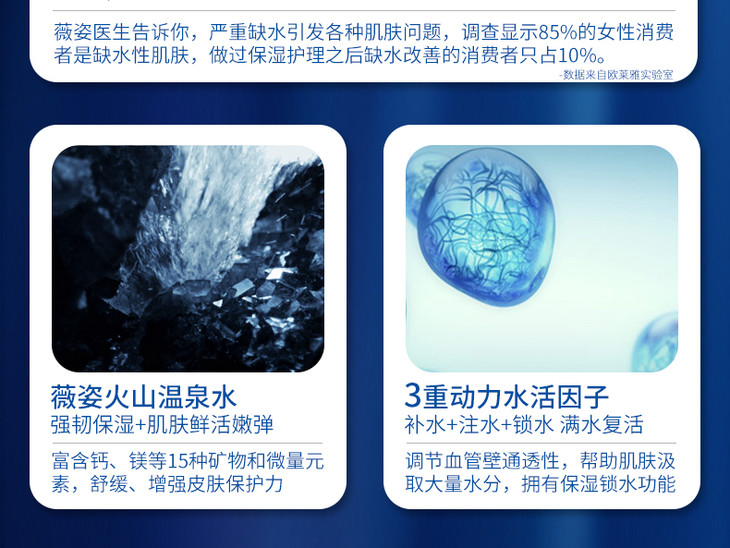 薇姿医生告诉你，严重缺水引发各种肌肤问题，调查显示85%的女性消费者是缺水性肌肤，做过保湿护理之后缺水改善的消费者只占10%。

-数据来自欧莱雅实验室

薇姿火山温泉水

强韧保湿+肌肤鲜活嫩弹

富含钙、镁等15种矿物和微量元素，舒缓、增强皮肤保护力

3重动力水活因子

补水+注水+锁水 满水复活

调节血管壁通透性，帮助肌肤汲取大量水分，拥有保湿锁水功能